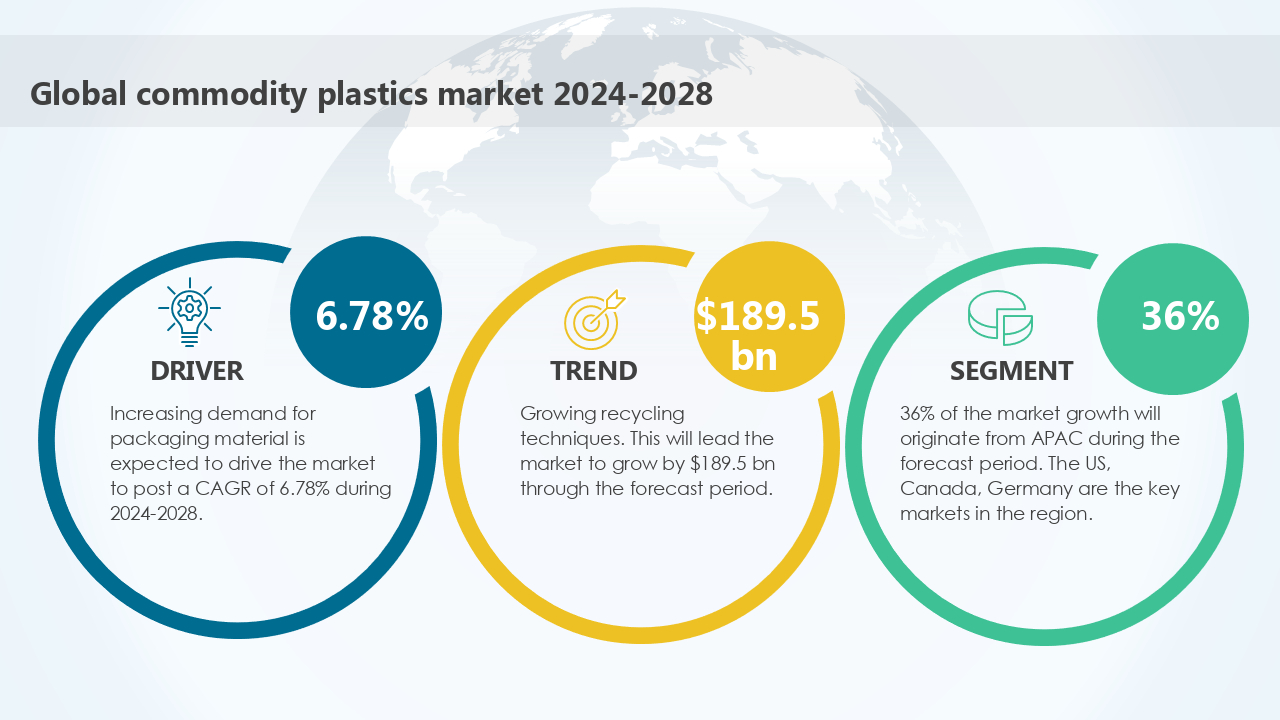 Global commodity plastics market 2024-2028

6.78%

DRIVER

Increasing demand for packaging material is expected to drive the market to post a CAGR of 6.78% during 2024-2028.

$189.5 bn

TREND

Growing recycling techniques. This will lead the market to grow by $189.5 bn through the forecast period.

36%

SEGMENT

36% of the market growth will originate from APAC during the forecast period. The US, Canada, Germany are the key markets in the region.